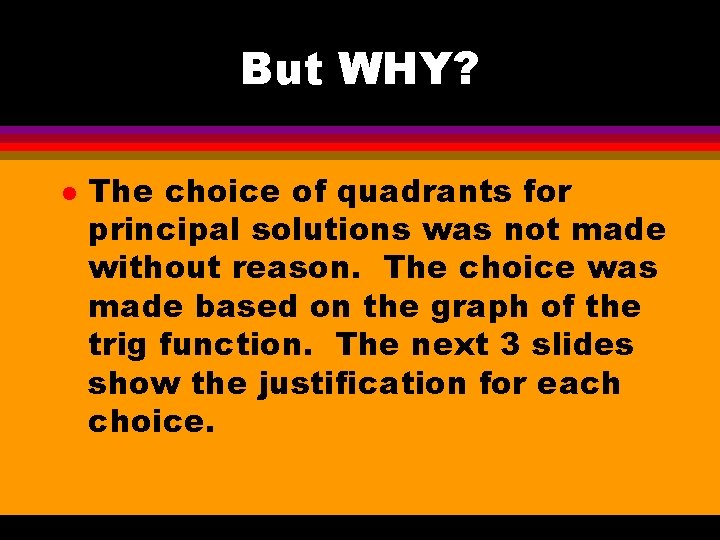 But WHY?

• The choice of quadrants for principal solutions was not made without reason. The choice was made based on the graph of the trig function. The next 3 slides show the justification for each choice.